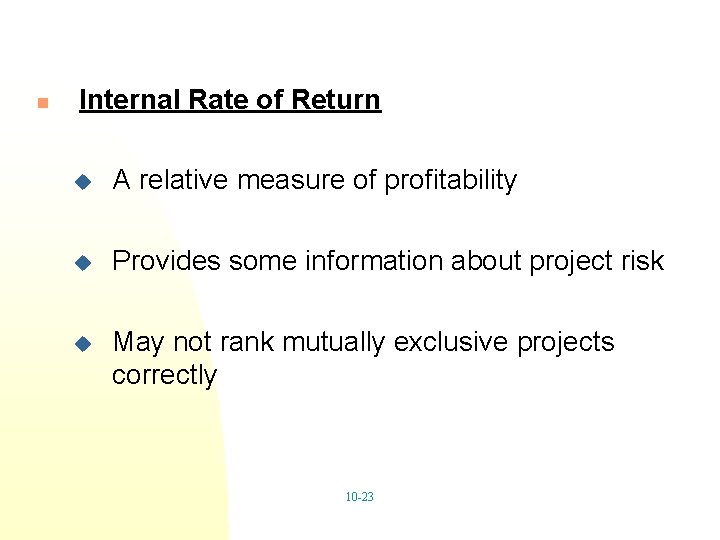 Internal Rate of Return

A relative measure of profitability

Provides some information about project risk

May not rank mutually exclusive projects correctly

10-23